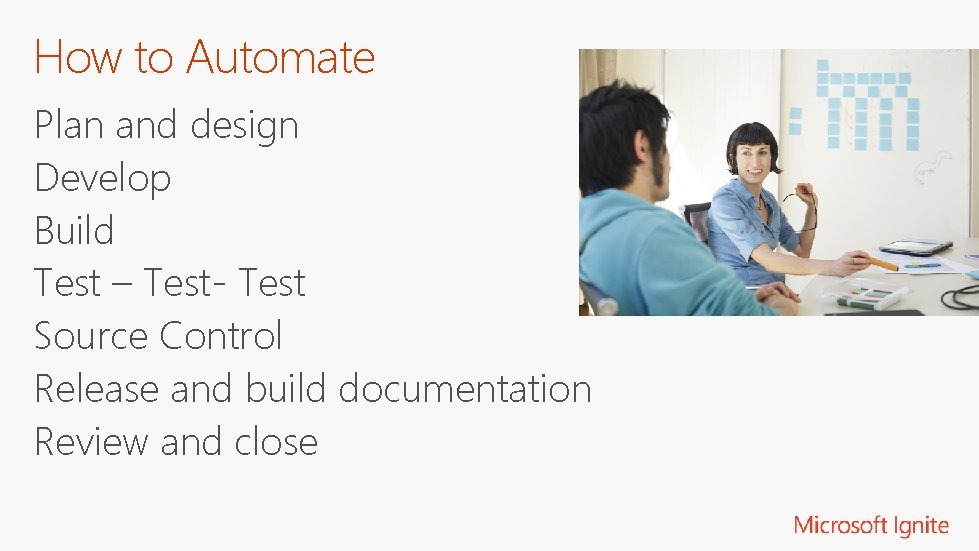 How to Automate

Plan and design
Develop
Build
Test – Test- Test
Source Control
Release and build documentation
Review and close

Microsoft Ignite